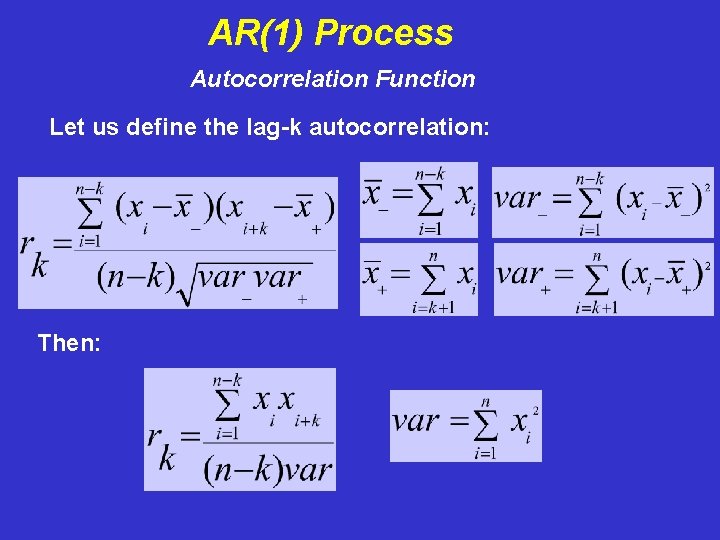 AR(1) Process

Autocorrelation Function

Let us define the lag-k autocorrelation:

$r_k = \frac{\sum_{i=1}^{n-k} (x_i - \overline{x}_-)(x_{i+k} - \overline{x}_+)}{(n-k)\sqrt{var_- var_+}}$

$\overline{x}_- = \sum_{i=1}^{n-k} x_i$

$var_- = \sum_{i=1}^{n-k} (x_i - \overline{x}_-)^2$

$\overline{x}_+ = \sum_{i=k+1}^{n} x_i$

$var_+ = \sum_{i=k+1}^{n} (x_i - \overline{x}_+)^2$

Then:

$r_k = \frac{\sum_{i=1}^{n-k} x_i x_{i+k}}{(n-k)var}$

$var = \sum_{i=1}^{n} x_i^2$